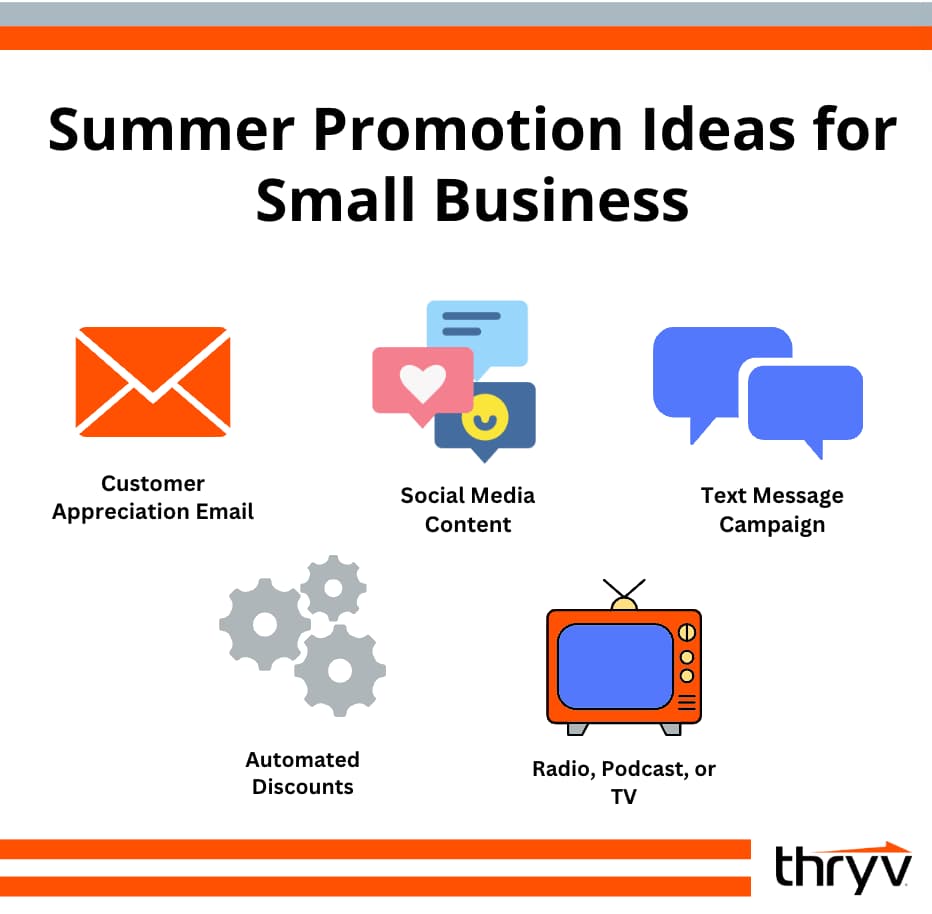 Summer Promotion Ideas for Small Business

Customer Appreciation Email

Social Media Content

Text Message Campaign

Automated Discounts

Radio, Podcast, or TV

thryv